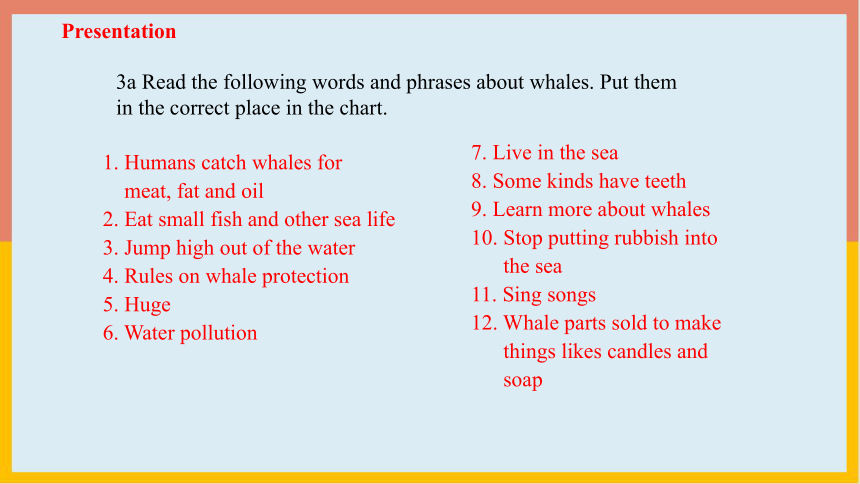 Presentation

3a Read the following words and phrases about whales. Put them in the correct place in the chart.

1. Humans catch whales for meat, fat and oil
2. Eat small fish and other sea life
3. Jump high out of the water
4. Rules on whale protection
5. Huge
6. Water pollution

7. Live in the sea
8. Some kinds have teeth
9. Learn more about whales
10. Stop putting rubbish into the sea
11. Sing songs
12. Whale parts sold to make things likes candles and soap